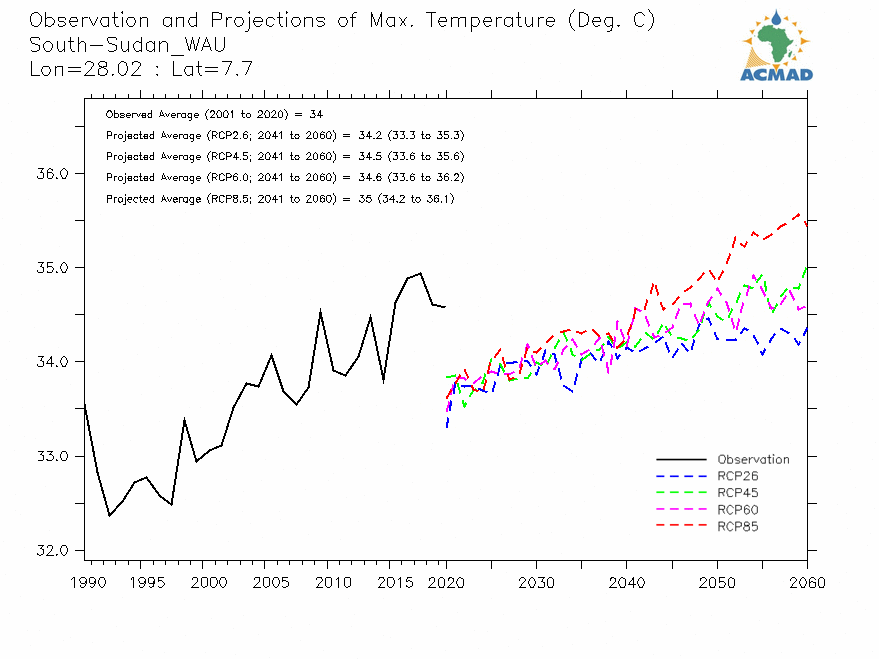 Observation and Projections of Max. Temperature (Deg. C)
South-Sudan_WAU
Lon=28.02 : Lat=7.7

ACMAD

Observed Average (2001 to 2020) = 34
Projected Average (RCP2.6; 2041 to 2060) = 34.2 (33.3 to 35.3)
Projected Average (RCP4.5; 2041 to 2060) = 34.5 (33.6 to 35.6)
Projected Average (RCP6.0; 2041 to 2060) = 34.6 (33.6 to 36.2)
Projected Average (RCP8.5; 2041 to 2060) = 35 (34.2 to 36.1)

36.0
35.0
34.0
33.0
32.0

Observation
RCP26
RCP45
RCP60
RCP85

1990 1995 2000 2005 2010 2015 2020 2030 2040 2050 2060